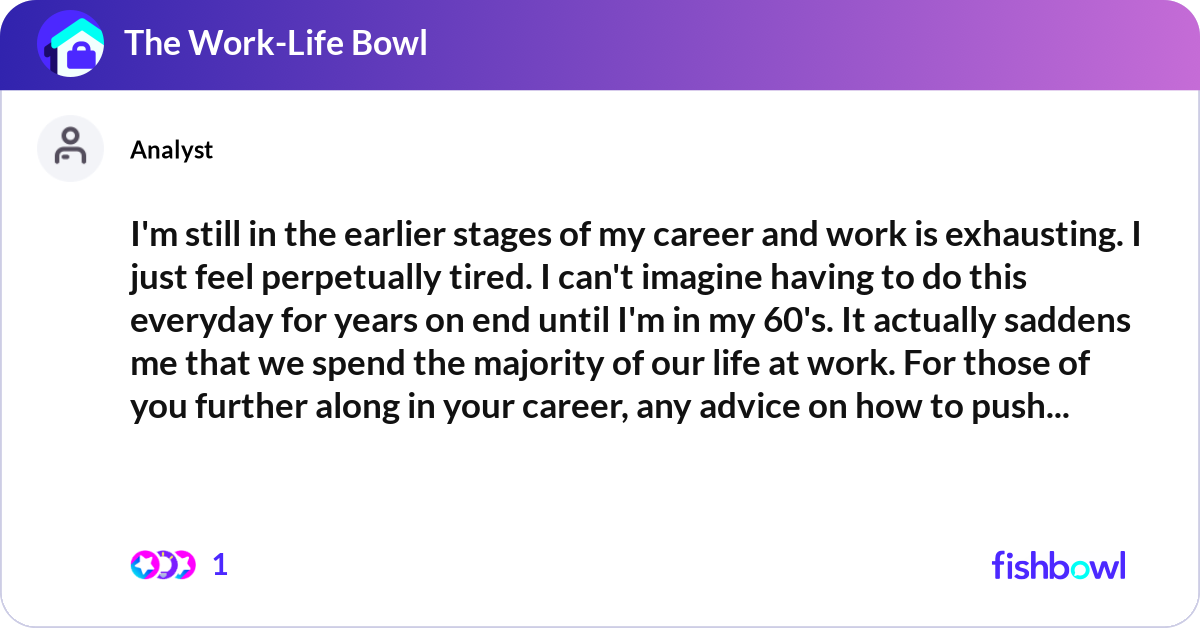 The Work-Life Bowl

Analyst

I'm still in the earlier stages of my career and work is exhausting. I just feel perpetually tired. I can't imagine having to do this everyday for years on end until I'm in my 60's. It actually saddens me that we spend the majority of our life at work. For those of you further along in your career, any advice on how to push...

1

fishbowl